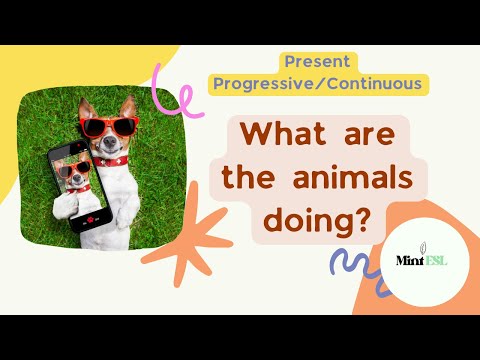 Present
Progressive/Continuous

What are the animals doing?

Mint ESL